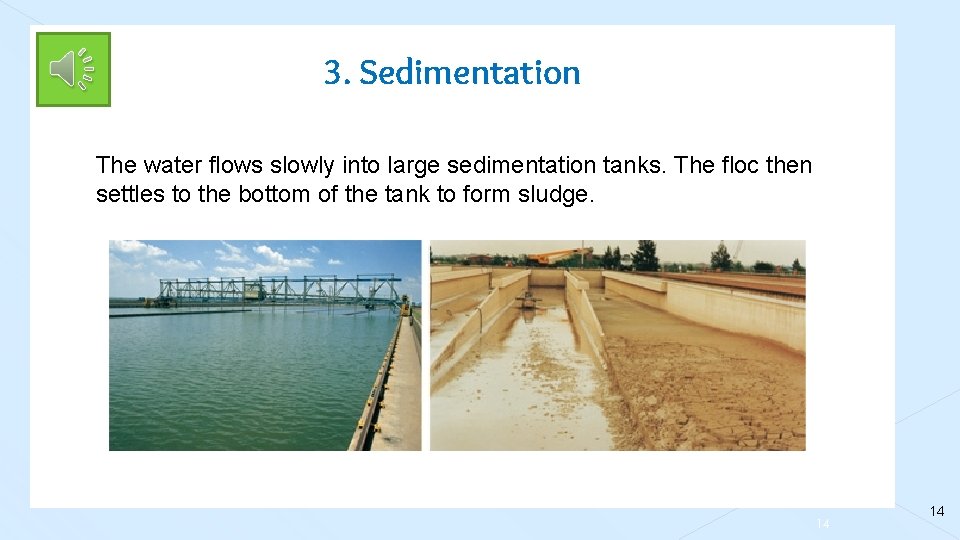 3. Sedimentation

The water flows slowly into large sedimentation tanks. The floc then settles to the bottom of the tank to form sludge.

14

14